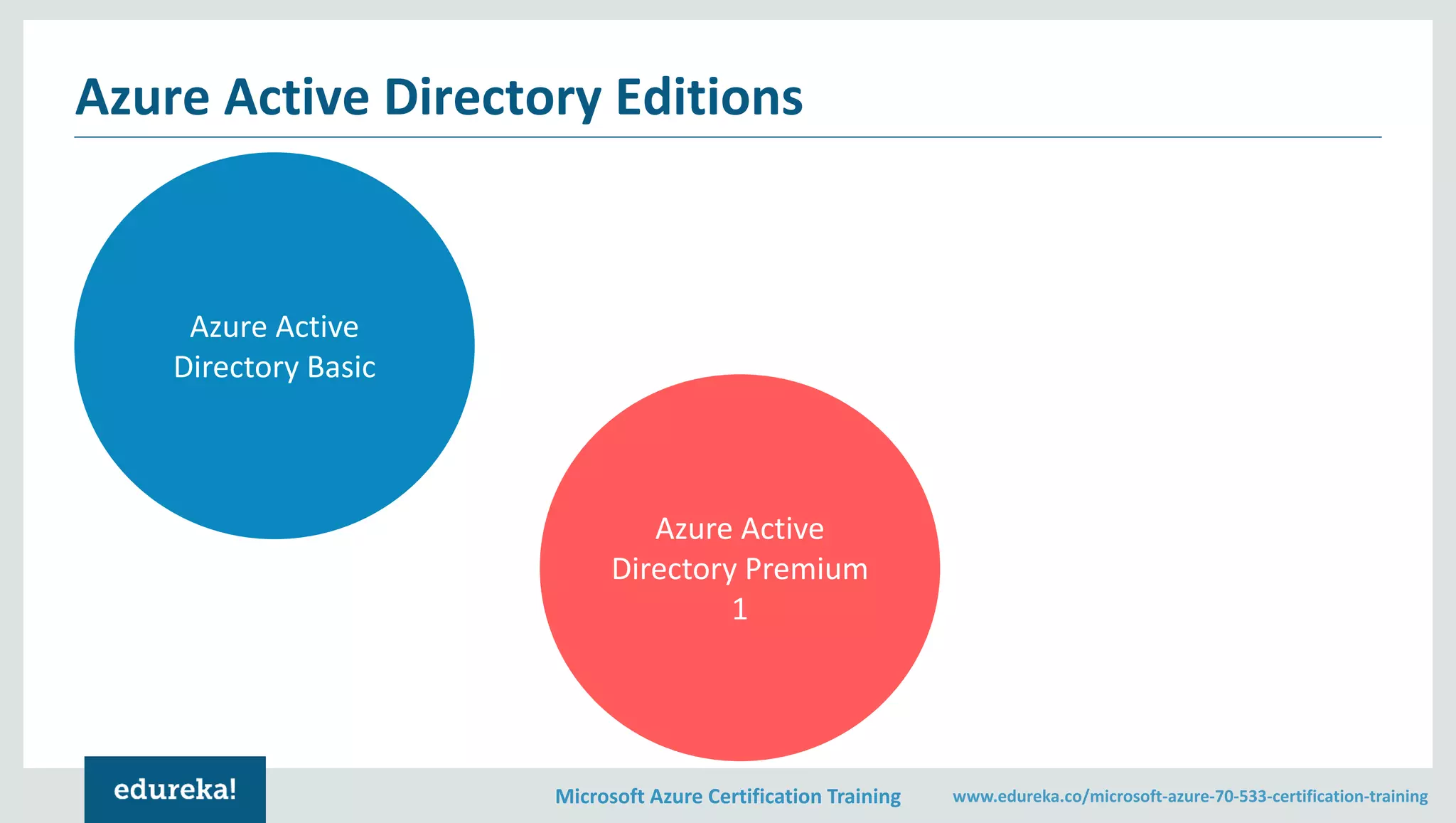 Azure Active Directory Editions

Azure Active Directory Basic

Azure Active Directory Premium 1

edureka!

Microsoft Azure Certification Training

www.edureka.co/microsoft-azure-70-533-certification-training